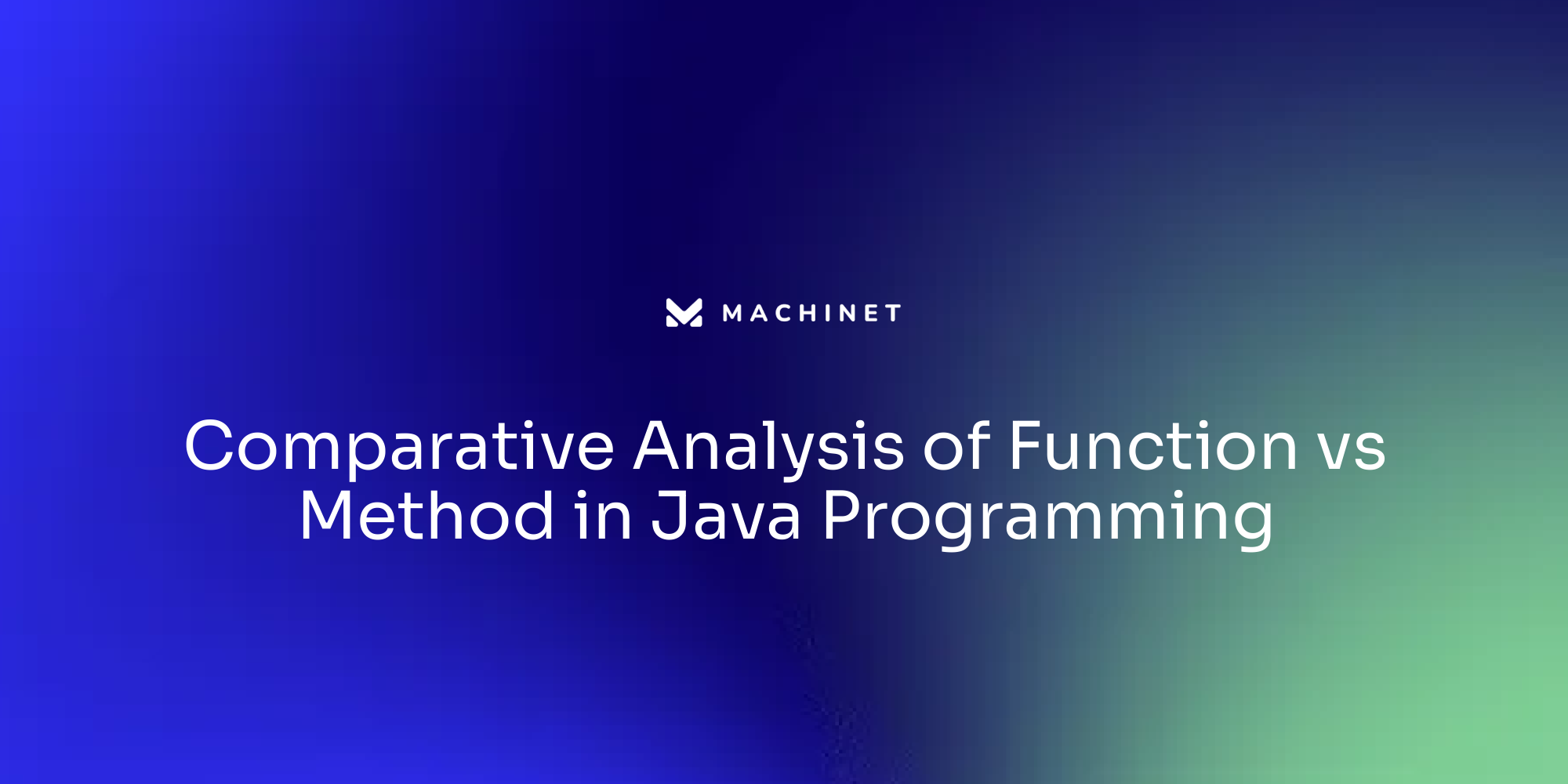 MACHINET

Comparative Analysis of Function vs Method in Java Programming